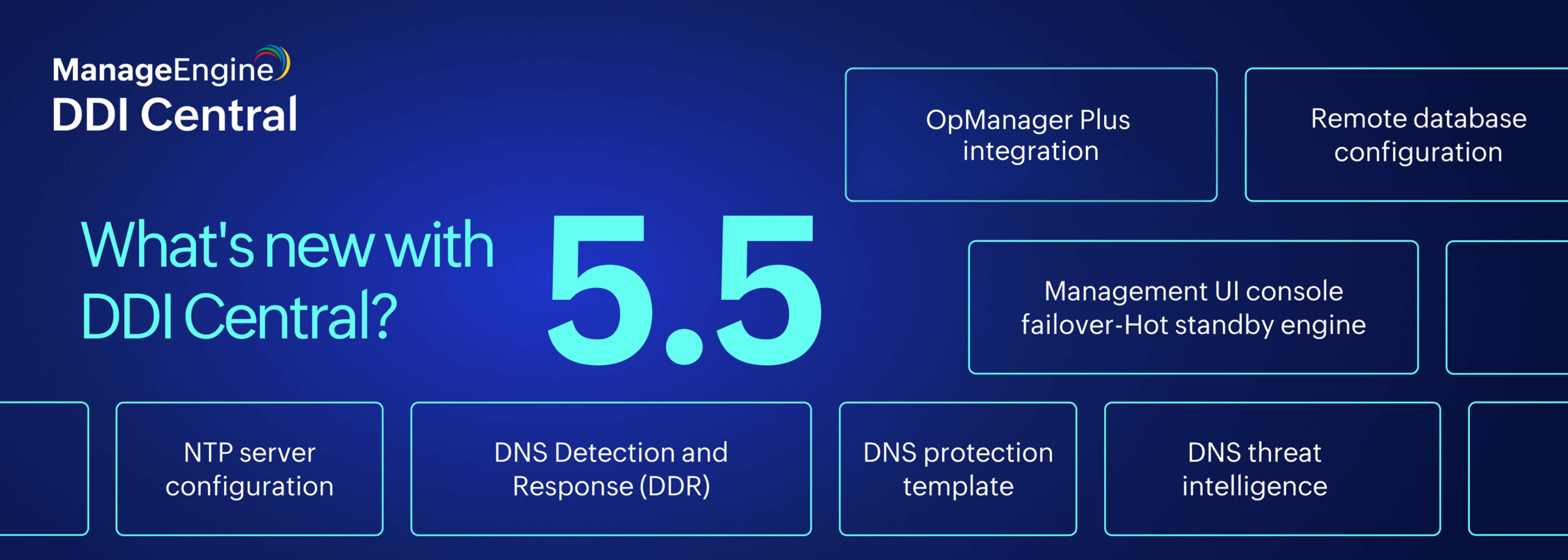 ManageEngine
DDI Central

What's new with DDI Central? 5.5

OpManager Plus integration

Remote database configuration

Management UI console failover-Hot standby engine

NTP server configuration

DNS Detection and Response (DDR)

DNS protection template

DNS threat intelligence